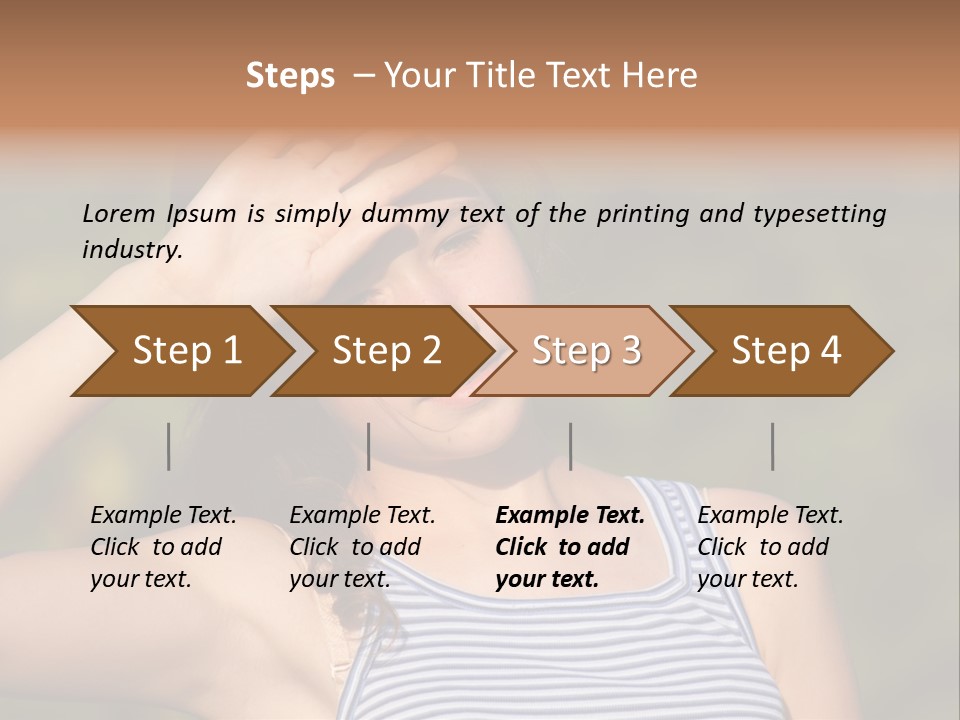 Steps – Your Title Text Here

Lorem Ipsum is simply dummy text of the printing and typesetting industry.

Step 1

Step 2

Step 3

Step 4

Example Text. Click to add your text.

Example Text. Click to add your text.

Example Text. Click to add your text.

Example Text. Click to add your text.